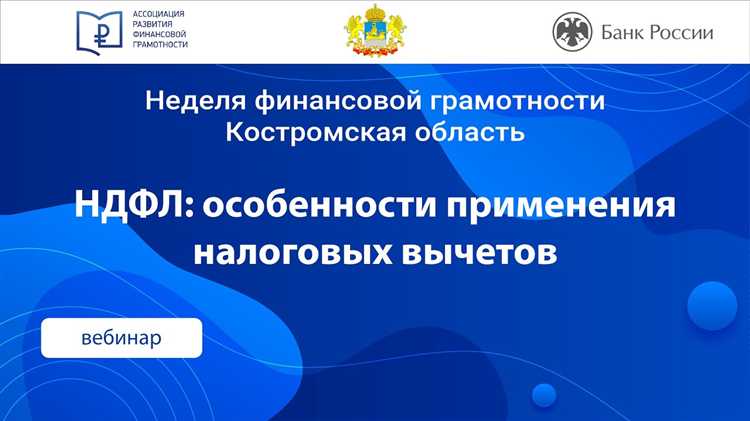 АССОЦИАЦИЯ
РАЗВИТИЯ
ФИНАНСОВОЙ
ГРАМОТНОСТИ

Банк России

Неделя финансовой грамотности
Костромская область

НДФЛ: особенности применения налоговых вычетов

вебинар